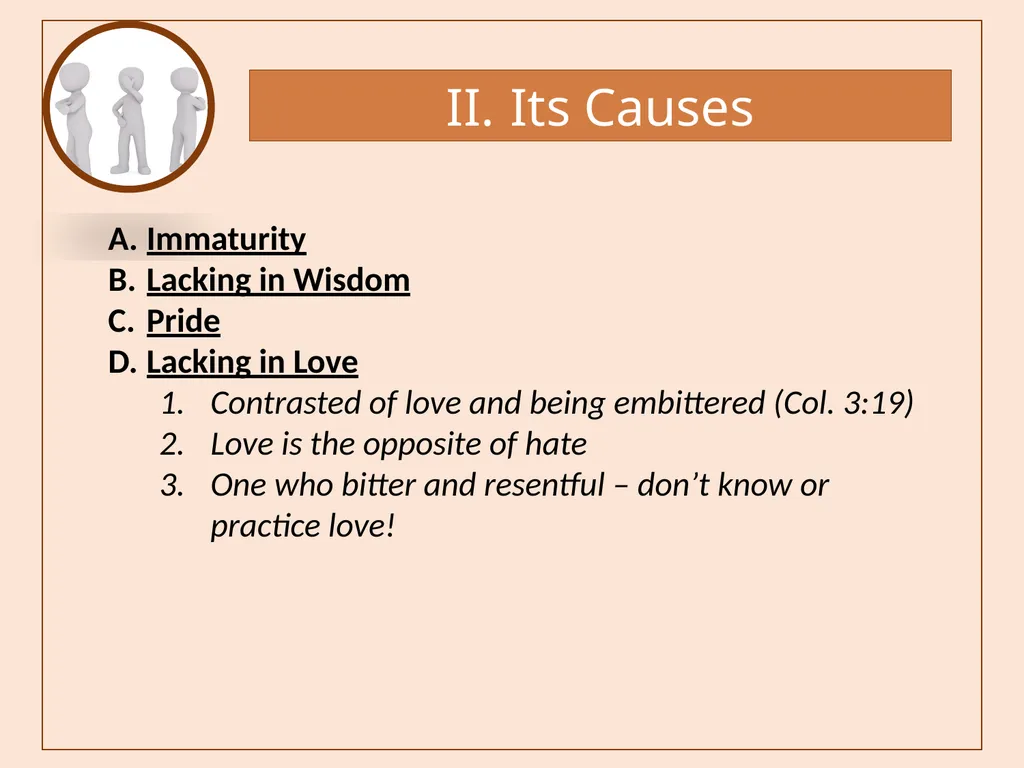 II. Its Causes

A. Immaturity
B. Lacking in Wisdom
C. Pride
D. Lacking in Love
1. Contrasted of love and being embittered (Col. 3:19)
2. Love is the opposite of hate
3. One who bitter and resentful – don’t know or practice love!